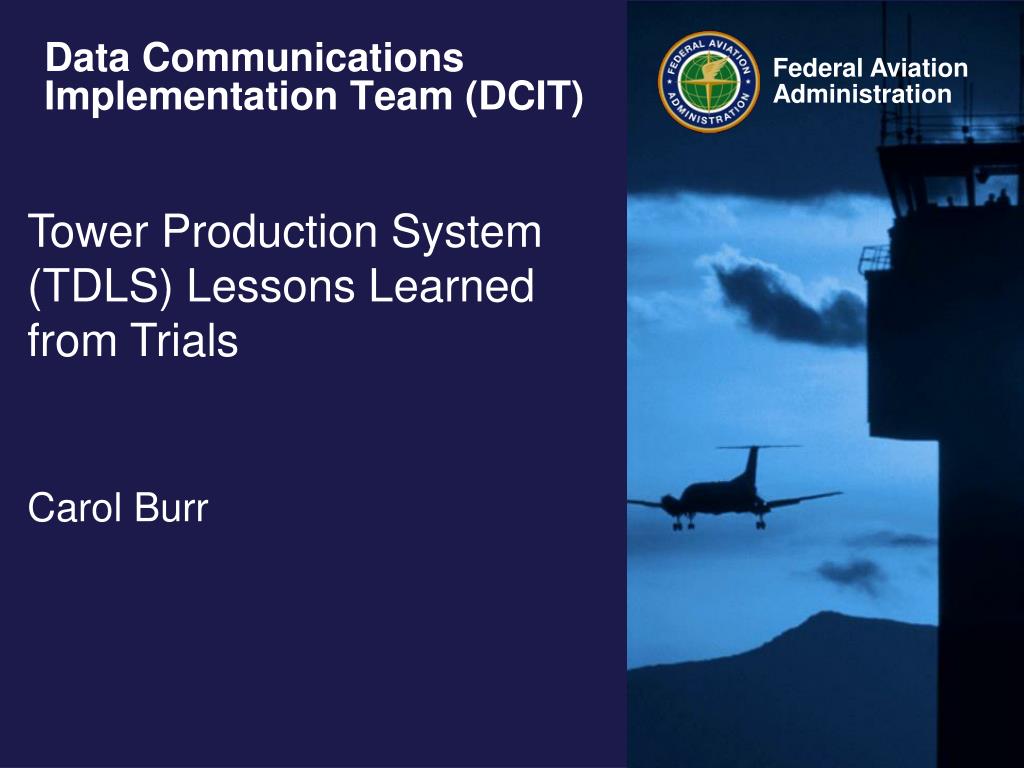 Data Communications Implementation Team (DCIT)

FEDERAL AVIATION ADMINISTRATION

Federal Aviation Administration

Tower Production System (TDLS) Lessons Learned from Trials

Carol Burr